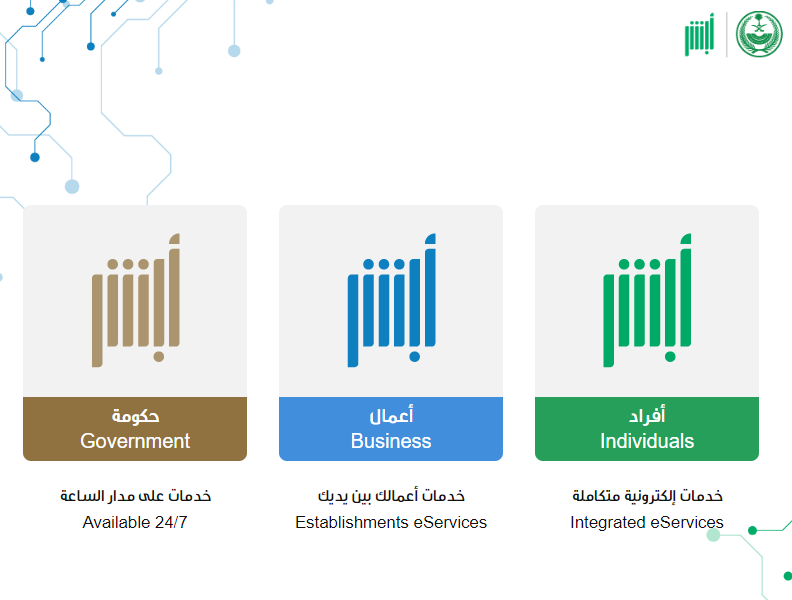 أبشر

أبشر
أفراد
Individuals
خدمات إلكترونية متكاملة
Integrated eServices

أبشر
أعمال
Business
خدمات أعمالك بين يديك
Establishments eServices

أبشر
حكومة
Government
خدمات على مدار الساعة
Available 24/7